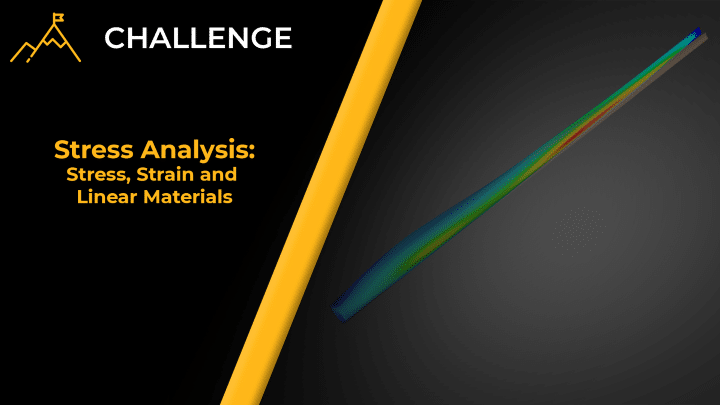 CHALLENGE

Stress Analysis:
Stress, Strain and
Linear Materials